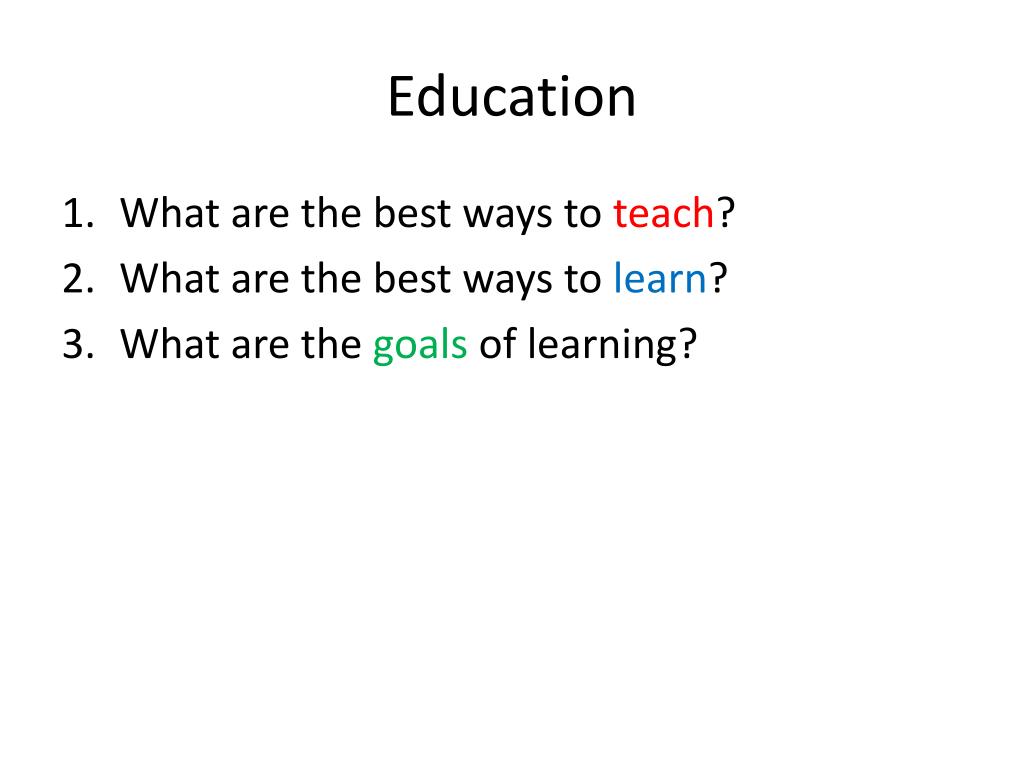 Education

1. What are the best ways to teach?
2. What are the best ways to learn?
3. What are the goals of learning?